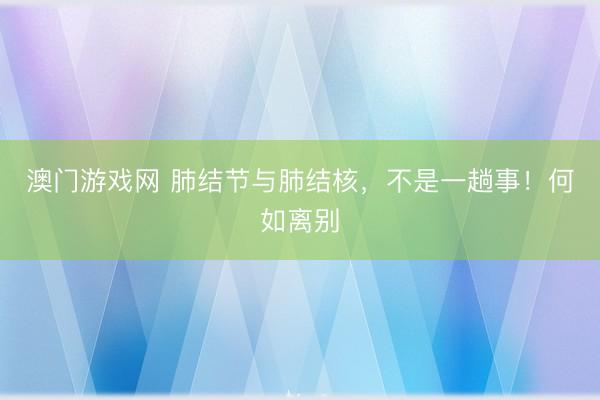 澳门游戏网 肺结节与肺结核，不是一趟事！何如离别